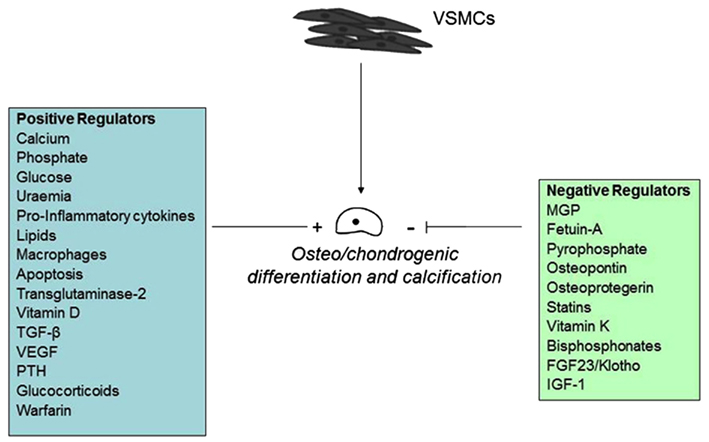 VSMCs

Positive Regulators
Calcium
Phosphate
Glucose
Uraemia
Pro-Inflammatory cytokines
Lipids
Macrophages
Apoptosis
Transglutaminase-2
Vitamin D
TGF-β
VEGF
PTH
Glucocorticoids
Warfarin

+

-

Osteo/chondrogenic differentiation and calcification

Negative Regulators
MGP
Fetuin-A
Pyrophosphate
Osteopontin
Osteoprotegerin
Statins
Vitamin K
Bisphosphonates
FGF23/Klotho
IGF-1